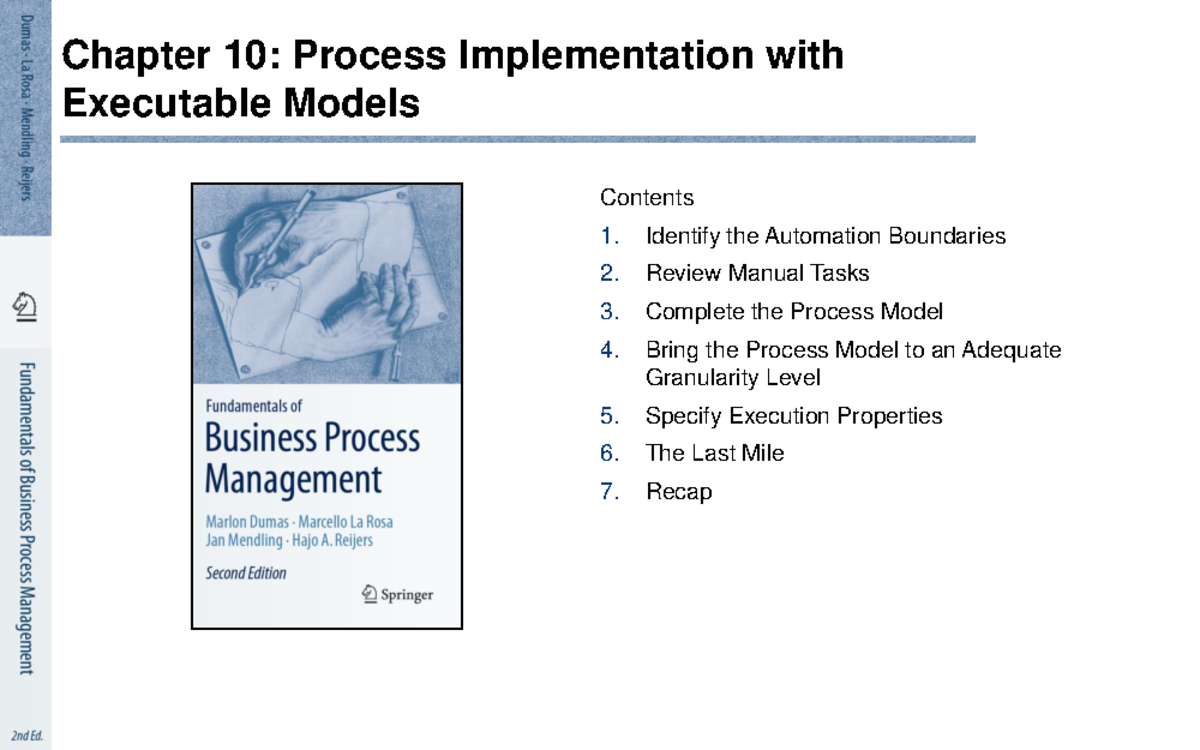 Dumas · La Rosa · Mendling · Reijers

Fundamentals of Business Process Management

2nd Ed.

Chapter 10: Process Implementation with Executable Models

Fundamentals of
Business Process Management

Marlon Dumas · Marcello La Rosa
Jan Mendling · Hajo A. Reijers

Second Edition

Springer

Contents

1. Identify the Automation Boundaries
2. Review Manual Tasks
3. Complete the Process Model
4. Bring the Process Model to an Adequate Granularity Level
5. Specify Execution Properties
6. The Last Mile
7. Recap